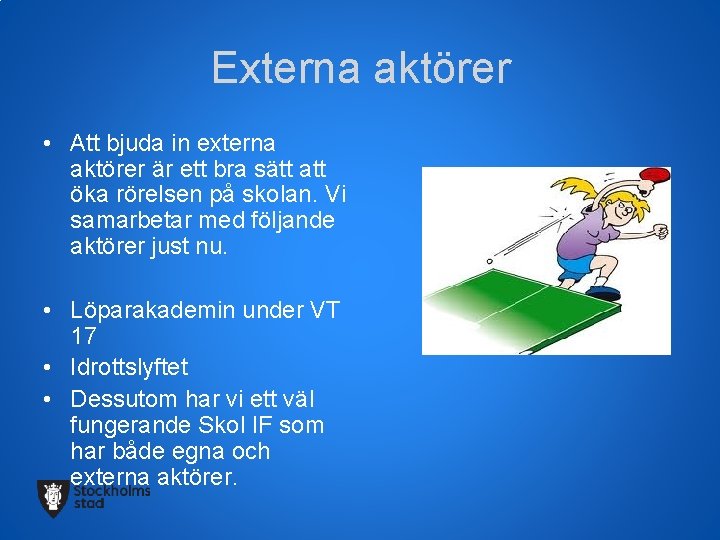 Externa aktörer

• Att bjuda in externa aktörer är ett bra sätt att öka rörelsen på skolan. Vi samarbetar med följande aktörer just nu.

• Löparakademin under VT 17
• Idrottslyftet
• Dessutom har vi ett väl fungerande Skol IF som har både egna och externa aktörer.

Stockholms stad